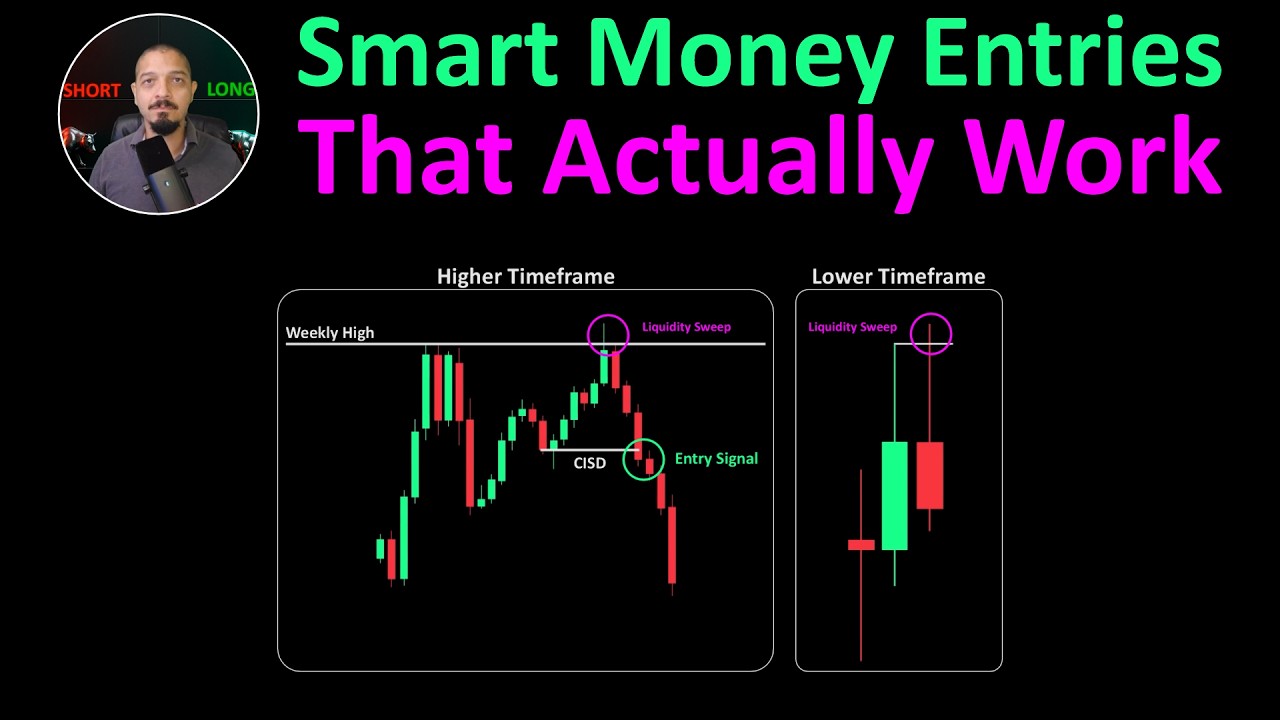 SHORT LONG

Smart Money Entries
That Actually Work

Higher Timeframe

Weekly High

Liquidity Sweep

CISD

Entry Signal

Lower Timeframe

Liquidity Sweep